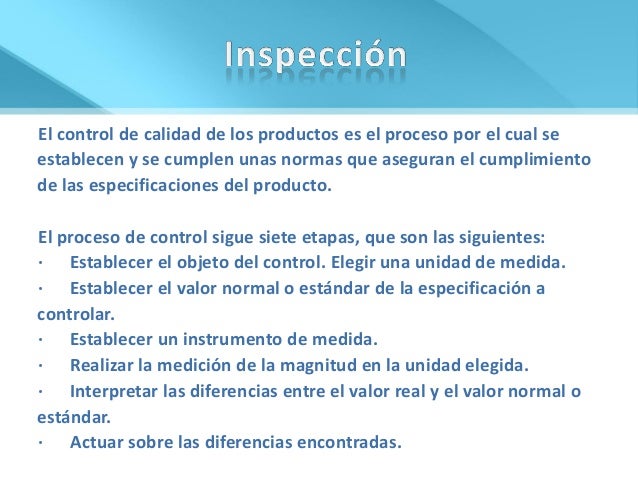 Inspección

El control de calidad de los productos es el proceso por el cual se establecen y se cumplen unas normas que aseguran el cumplimiento de las especificaciones del producto.

El proceso de control sigue siete etapas, que son las siguientes:
· Establecer el objeto del control. Elegir una unidad de medida.
· Establecer el valor normal o estándar de la especificación a controlar.
· Establecer un instrumento de medida.
· Realizar la medición de la magnitud en la unidad elegida.
· Interpretar las diferencias entre el valor real y el valor normal o estándar.
· Actuar sobre las diferencias encontradas.